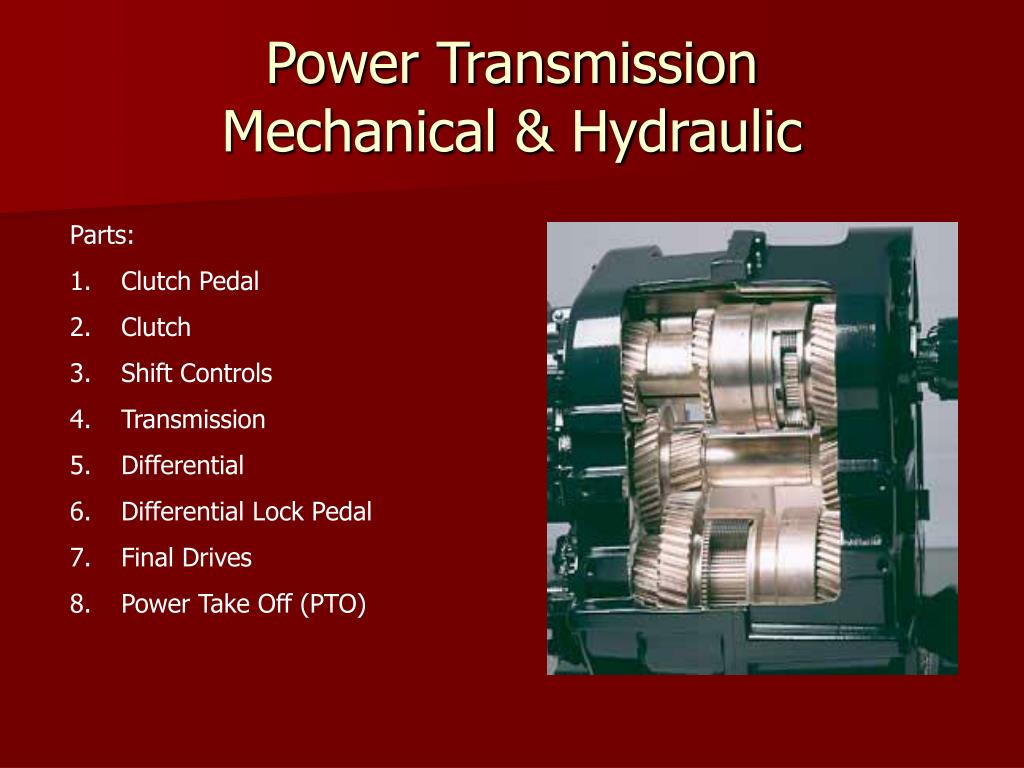 Power Transmission
Mechanical & Hydraulic

Parts:
1. Clutch Pedal
2. Clutch
3. Shift Controls
4. Transmission
5. Differential
6. Differential Lock Pedal
7. Final Drives
8. Power Take Off (PTO)